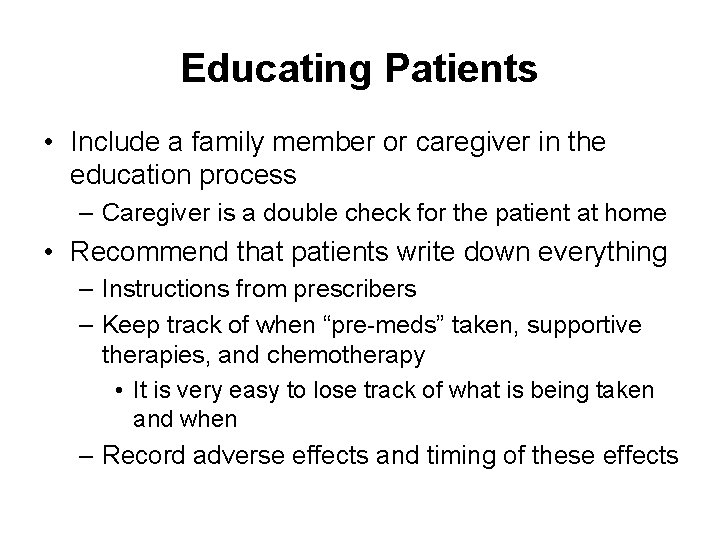 Educating Patients

• Include a family member or caregiver in the education process
– Caregiver is a double check for the patient at home
• Recommend that patients write down everything
– Instructions from prescribers
– Keep track of when “pre-meds” taken, supportive therapies, and chemotherapy
• It is very easy to lose track of what is being taken and when
– Record adverse effects and timing of these effects